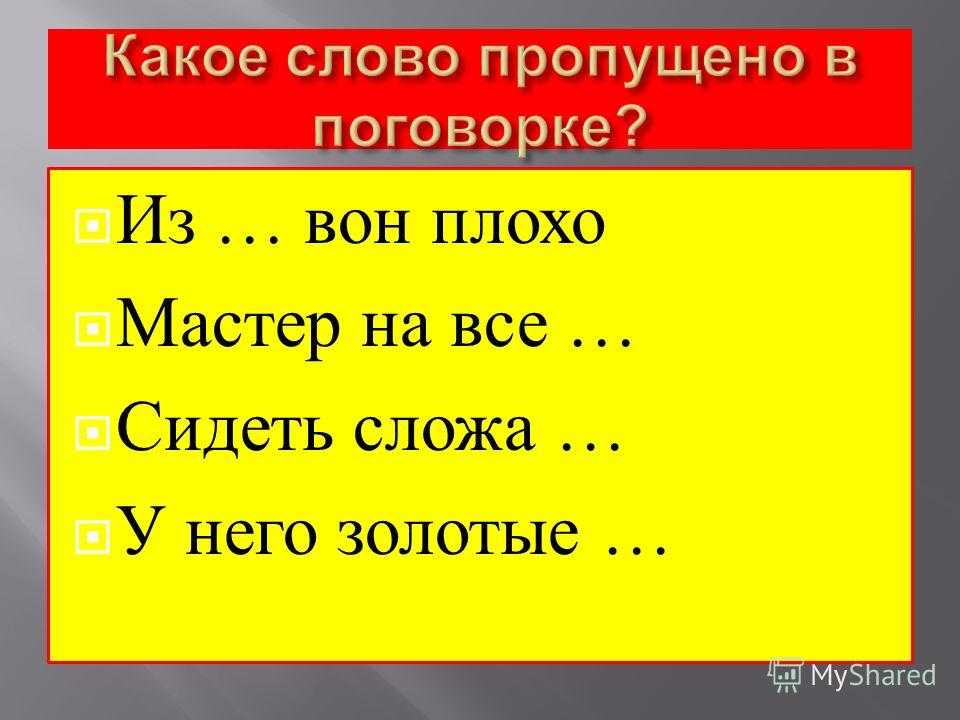 Какое слово пропущено в поговорке?

Из … вон плохо

Мастер на все …

Сидеть сложа …

У него золотые …

MyShared